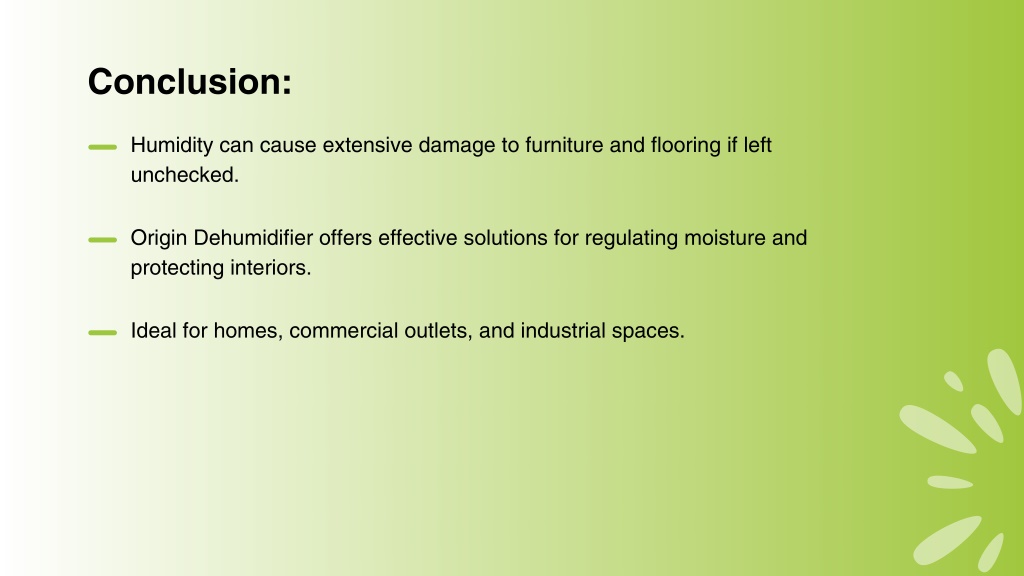 Conclusion:

Humidity can cause extensive damage to furniture and flooring if left unchecked.

Origin Dehumidifier offers effective solutions for regulating moisture and protecting interiors.

Ideal for homes, commercial outlets, and industrial spaces.